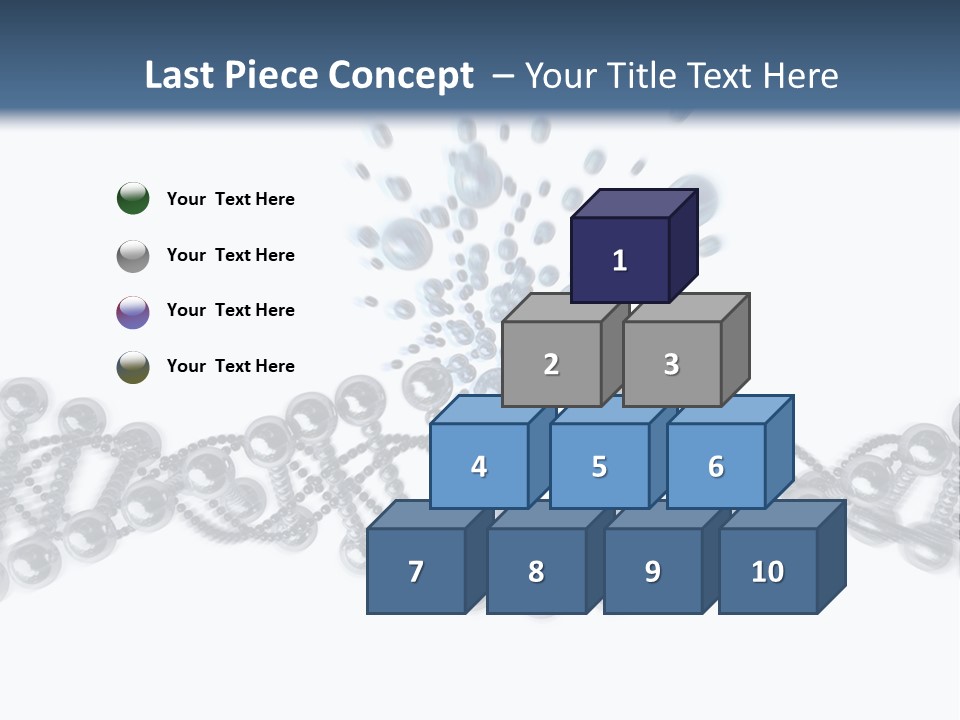 Last Piece Concept – Your Title Text Here

Your Text Here

Your Text Here

Your Text Here

Your Text Here

1

2 3

4 5 6

7 8 9 10